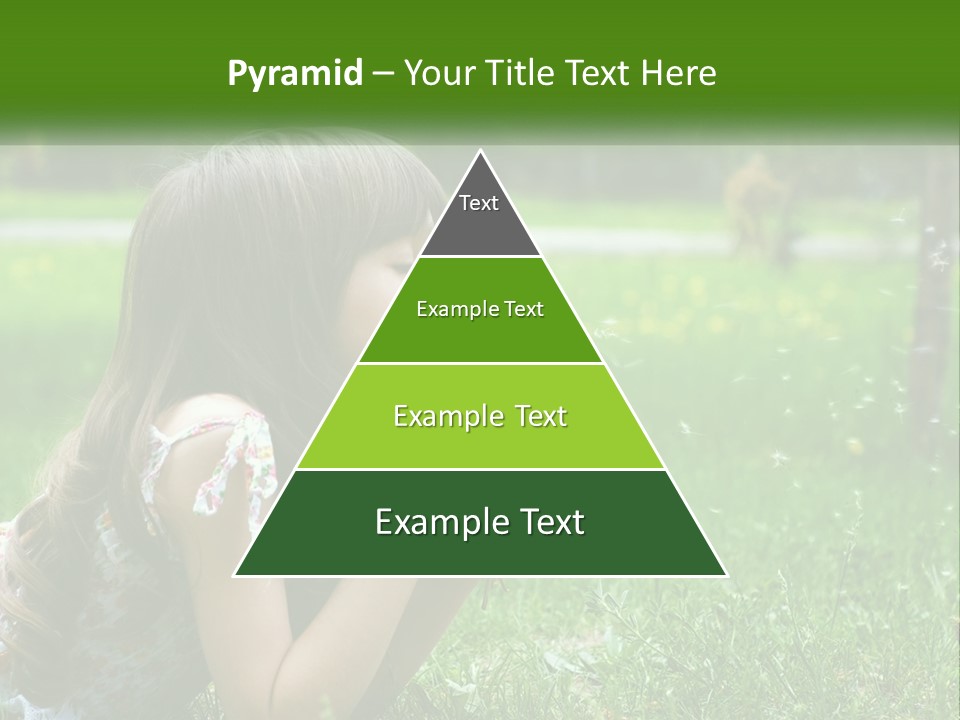 Pyramid – Your Title Text Here

Text

Example Text

Example Text

Example Text